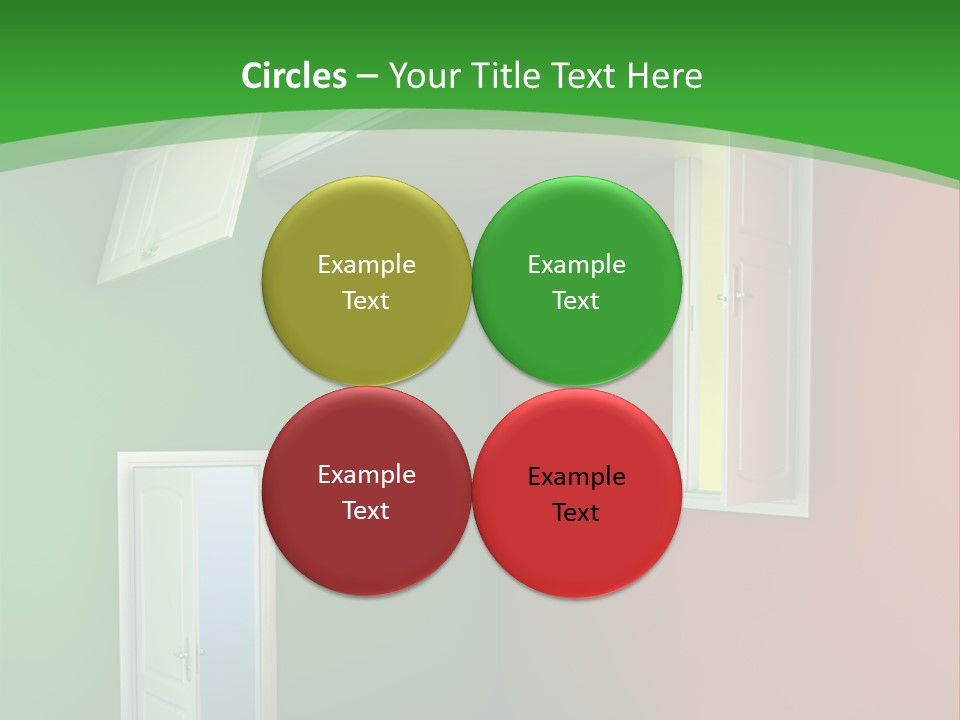 Circles – Your Title Text Here

Example Text

Example Text

Example Text

Example Text